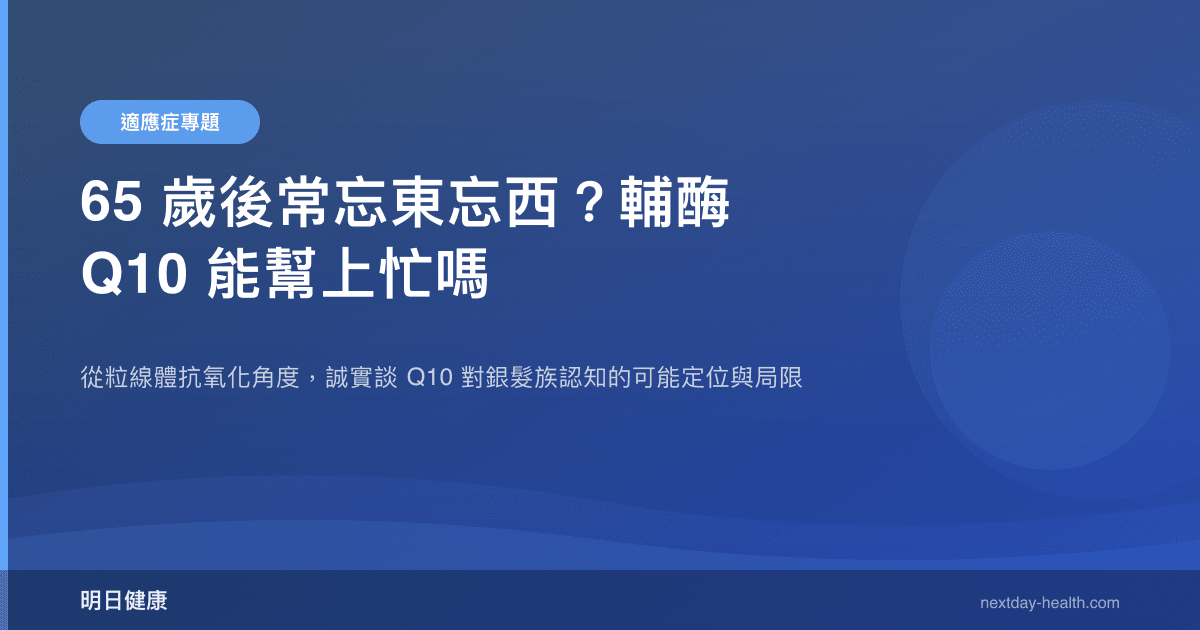 適應症專題

65 歲後常忘東忘西？輔酶 Q10 能幫上忙嗎

從粒線體抗氧化角度，誠實談 Q10 對銀髮族認知的可能定位與局限

明日健康

nextday-health.com